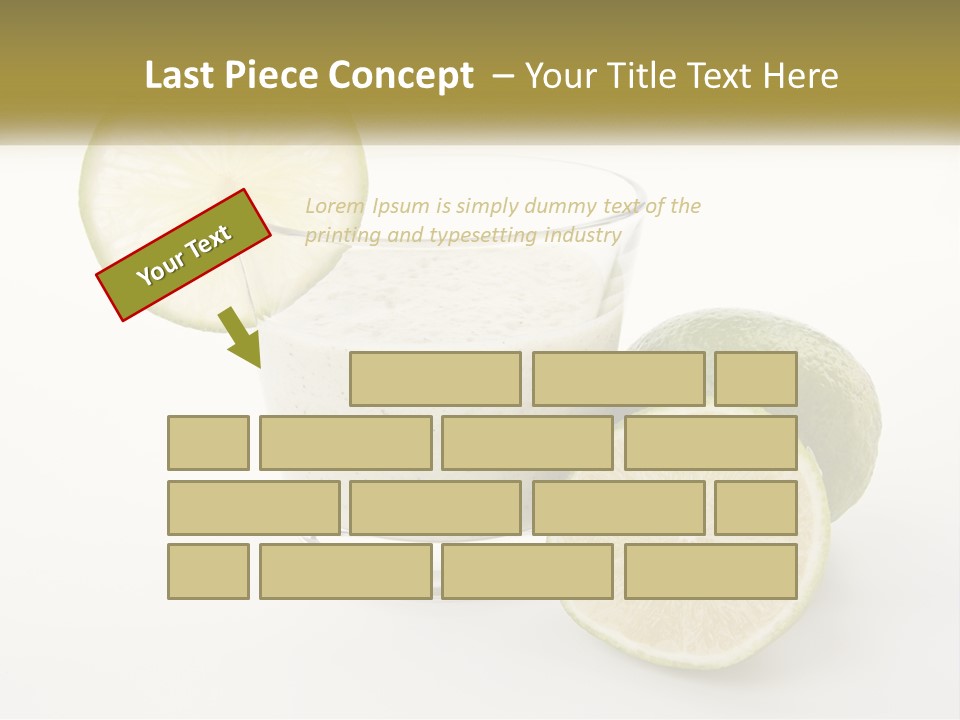 Last Piece Concept – Your Title Text Here

Your Text

Lorem Ipsum is simply dummy text of the printing and typesetting industry